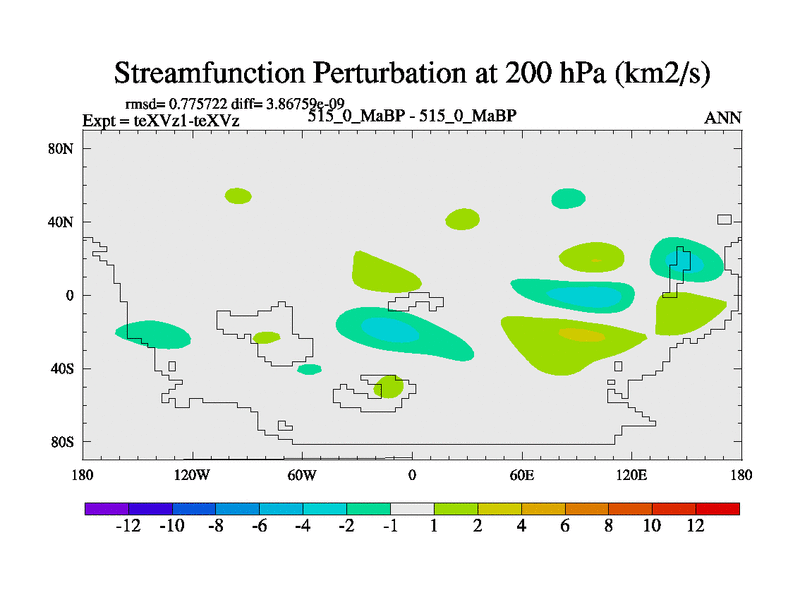 Streamfunction Perturbation at 200 hPa (km2/s)

rmsd= 0.775722 diff= 3.86759e-09
Expt = teXVz1-teXVz
515_0_MaBP - 515_0_MaBP
ANN

80N
40N
0
40S
80S

180
120W
60W
0
60E
120E
180

-12
-10
-8
-6
-4
-2
-1
1
2
4
6
8
10
12